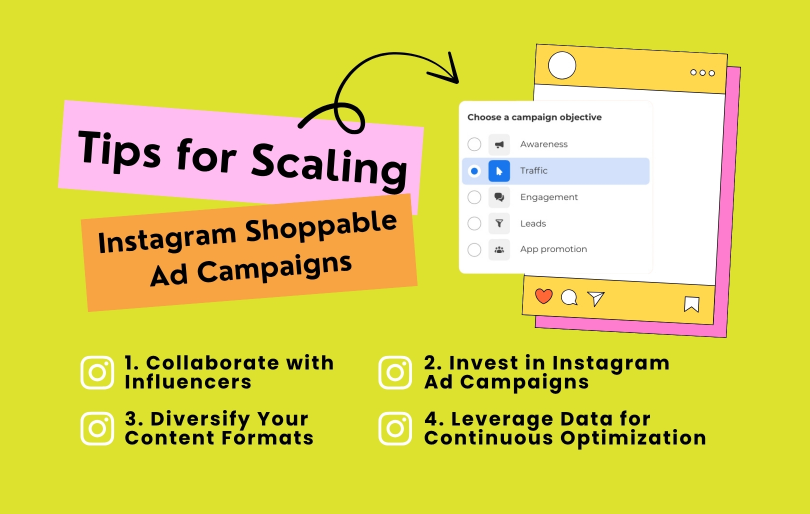 Tips for Scaling

Instagram Shoppable Ad Campaigns

Choose a campaign objective

Awareness

Traffic

Engagement

Leads

App promotion

1. Collaborate with Influencers

2. Invest in Instagram Ad Campaigns

3. Diversify Your Content Formats

4. Leverage Data for Continuous Optimization